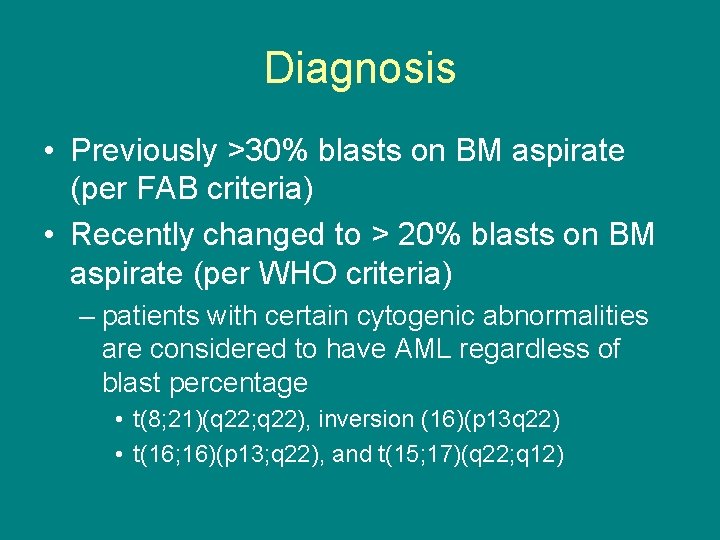 Diagnosis

• Previously >30% blasts on BM aspirate (per FAB criteria)

• Recently changed to > 20% blasts on BM aspirate (per WHO criteria)

– patients with certain cytogenic abnormalities are considered to have AML regardless of blast percentage

• t(8;21)(q22;q22), inversion (16)(p13q22)

• t(16;16)(p13;q22), and t(15;17)(q22;q12)